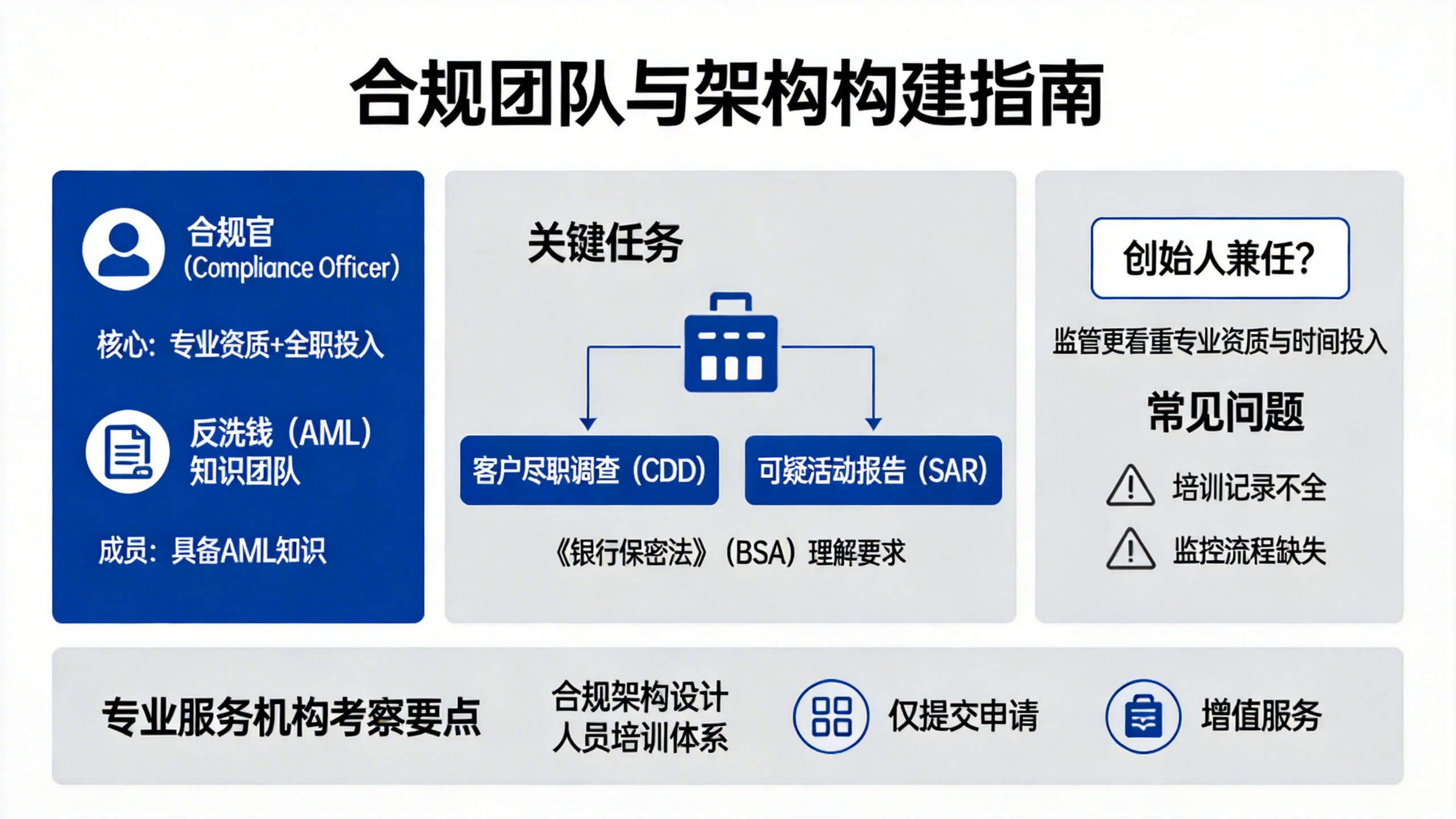 合规团队与架构构建指南

合规官
(Compliance Officer)

核心：专业资质+全职投入

反洗钱（AML）
知识团队

成员：具备AML知识

关键任务

客户尽职调查（CDD）

可疑活动报告（SAR）

《银行保密法》（BSA）理解要求

创始人兼任？

监管更看重专业资质与时间投入

常见问题

培训记录不全

监控流程缺失

专业服务机构考察要点

合规架构设计
人员培训体系

仅提交申请

增值服务